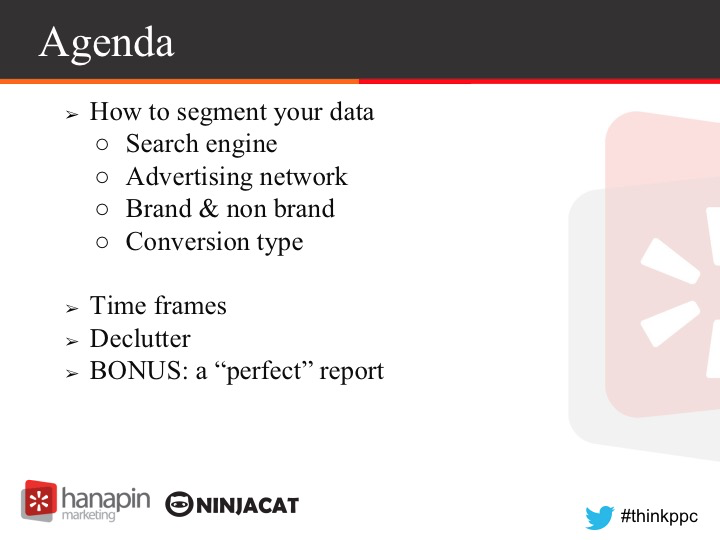 Agenda

➢ How to segment your data
  ○ Search engine
  ○ Advertising network
  ○ Brand & non brand
  ○ Conversion type

➢ Time frames
➢ Declutter
➢ BONUS: a “perfect” report

hanapin marketing
NINJACAT
#thinkppc